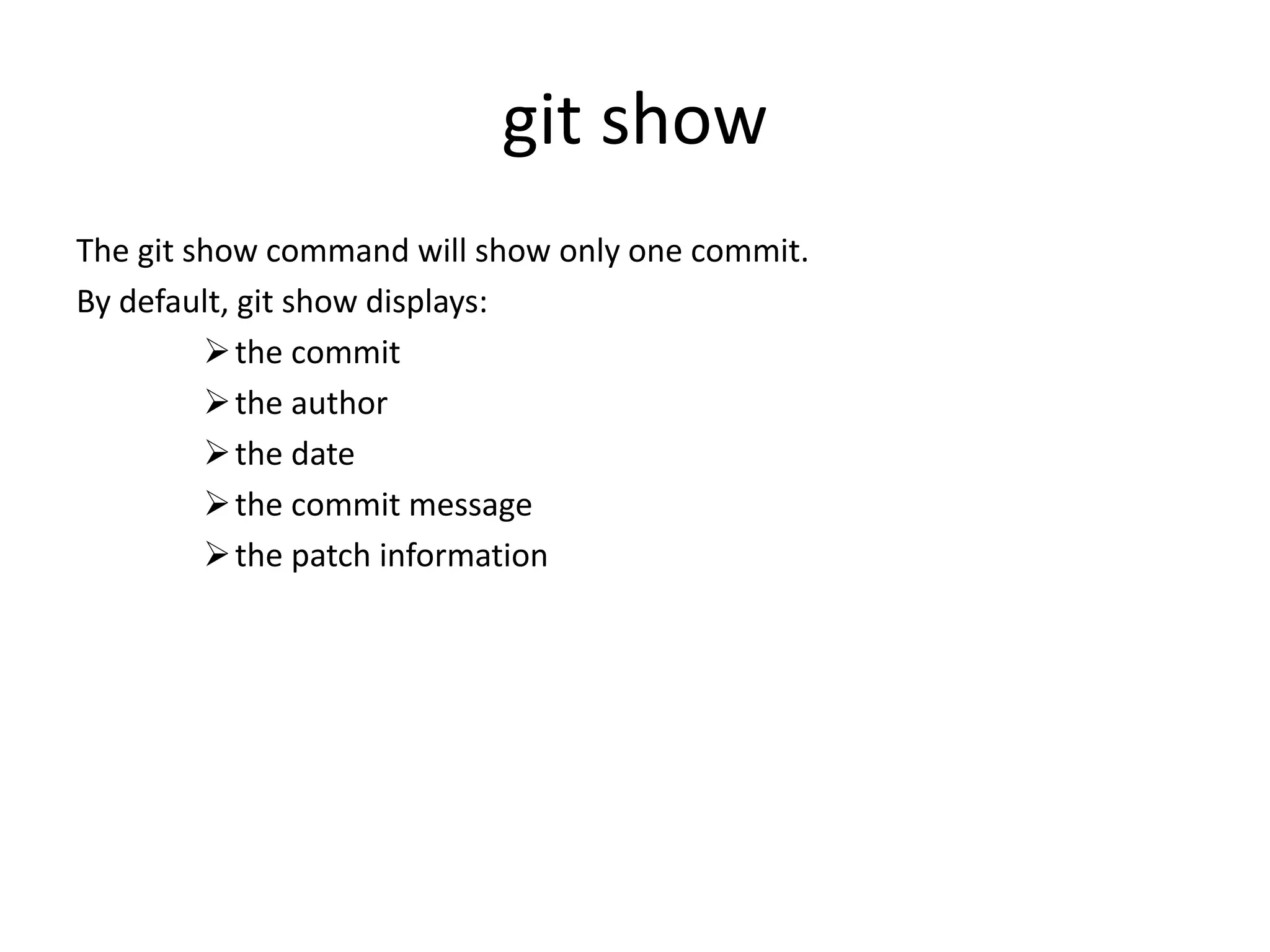 git show

The git show command will show only one commit.

By default, git show displays:

➢ the commit

➢ the author

➢ the date

➢ the commit message

➢ the patch information